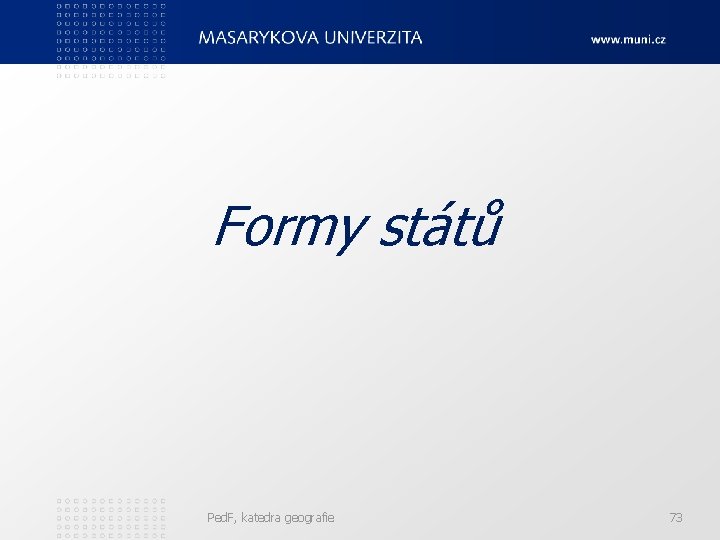 MASARYKOVA UNIVERZITA

www.muni.cz

Formy států

PedF, katedra geografie

73